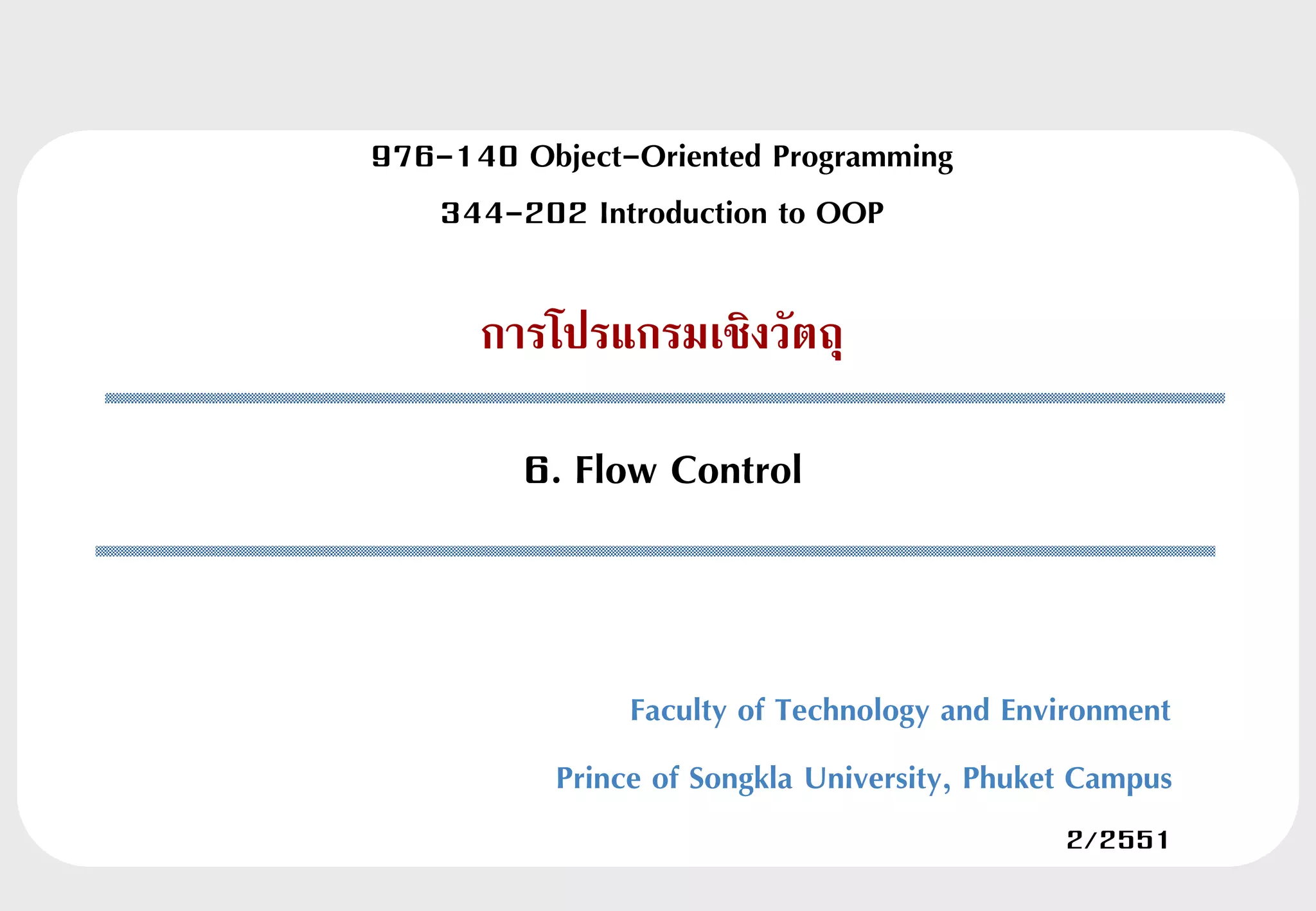 976-140 Object-Oriented Programming

344-202 Introduction to OOP

การโปรแกรมเชิงวัตถุ

6. Flow Control

Faculty of Technology and Environment

Prince of Songkla University, Phuket Campus

2/2551